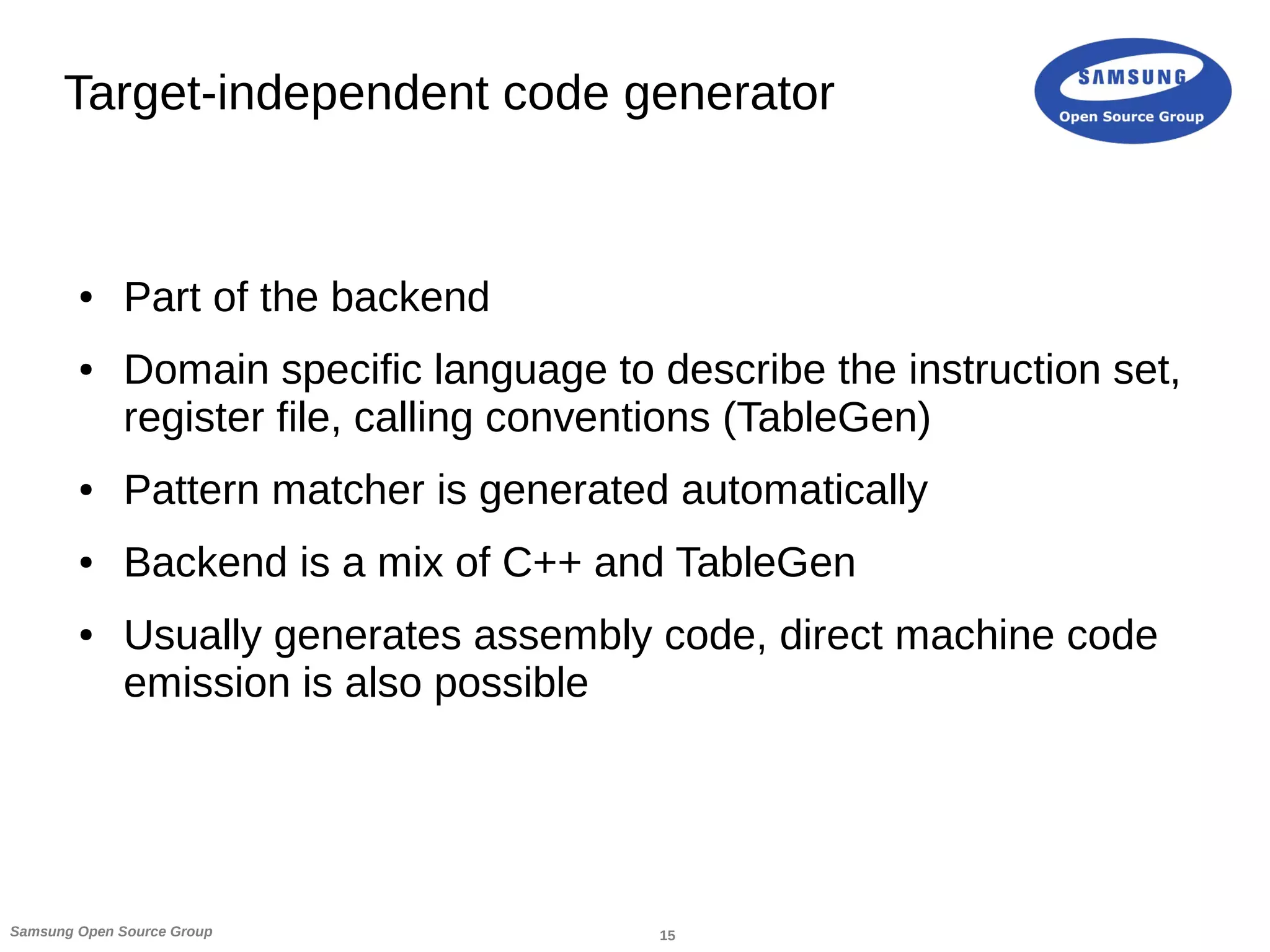 Target-independent code generator

SAMSUNG
Open Source Group

• Part of the backend
• Domain specific language to describe the instruction set, register file, calling conventions (TableGen)
• Pattern matcher is generated automatically
• Backend is a mix of C++ and TableGen
• Usually generates assembly code, direct machine code emission is also possible

Samsung Open Source Group
15